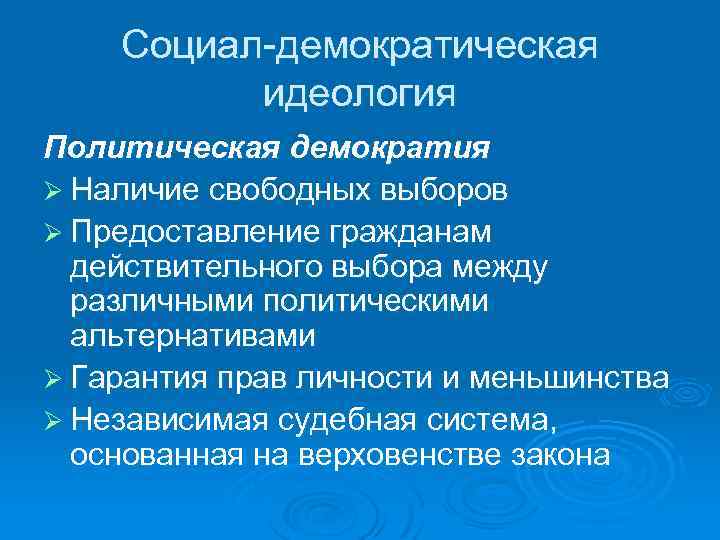 Социал-демократическая идеология

Политическая демократия

➢ Наличие свободных выборов

➢ Предоставление гражданам действительного выбора между различными политическими альтернативами

➢ Гарантия прав личности и меньшинства

➢ Независимая судебная система, основанная на верховенстве закона